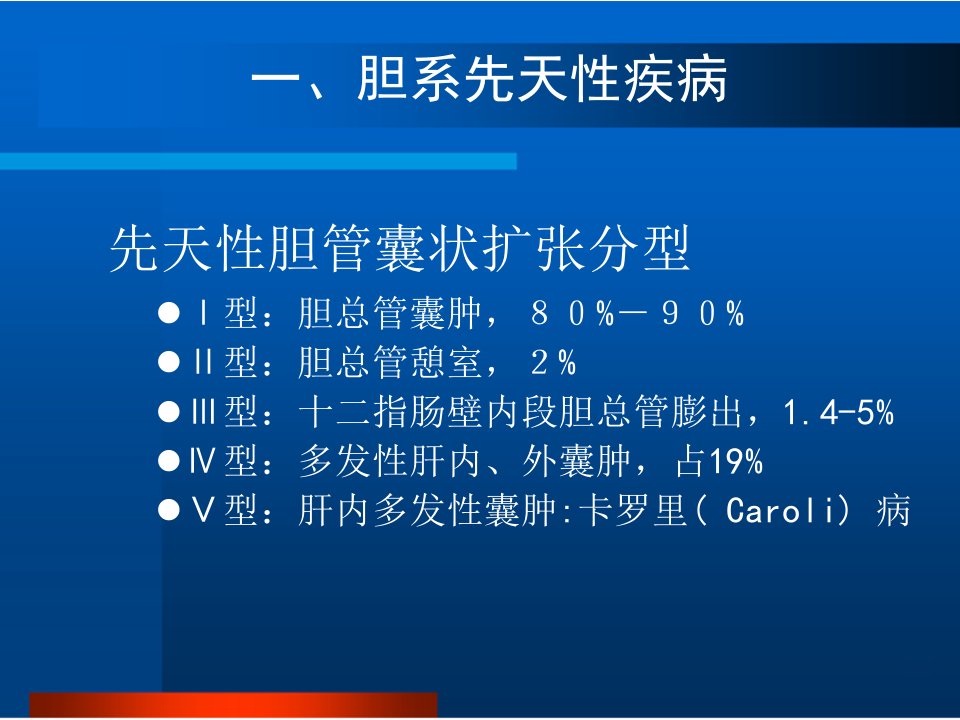 一、胆系先天性疾病

先天性胆管囊状扩张分型

● Ⅰ型：胆总管囊肿，８０％－９０％
● Ⅱ型：胆总管憩室，２％
● Ⅲ型：十二指肠壁内段胆总管膨出，1.4-5%
● Ⅳ型：多发性肝内、外囊肿，占19%
● Ⅴ型：肝内多发性囊肿:卡罗里( Caroli) 病